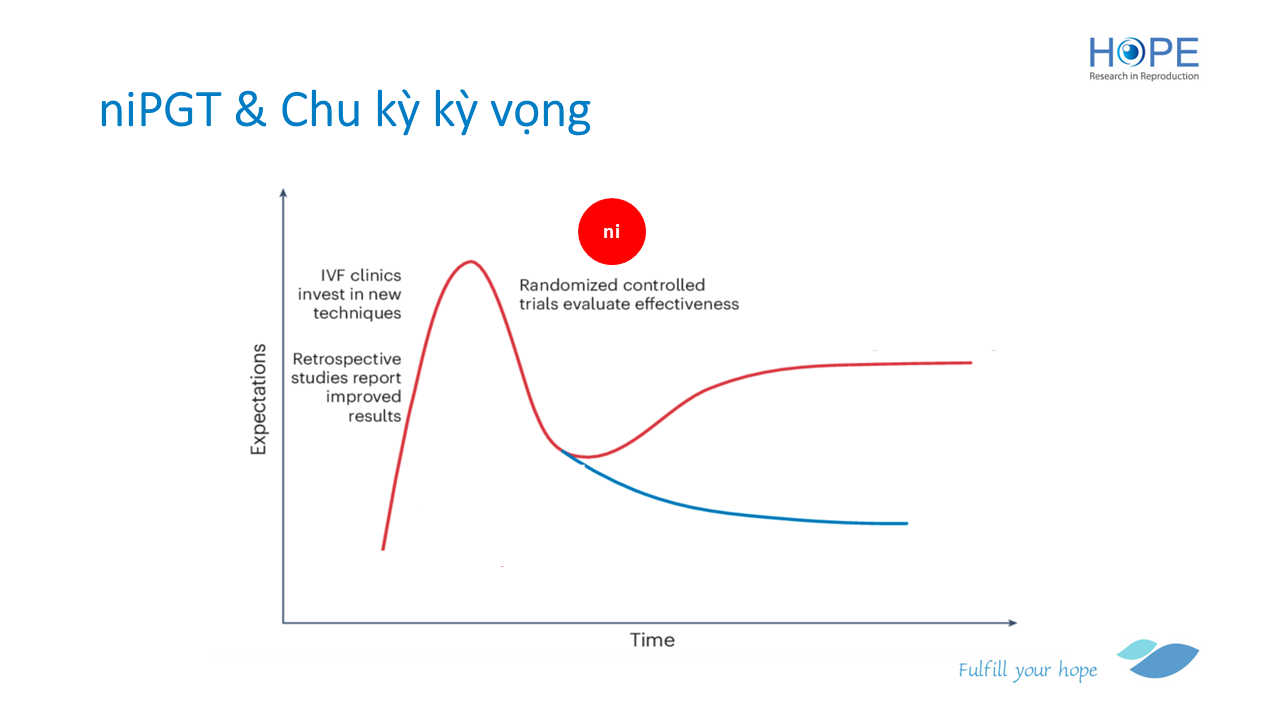 HOPE
Research in Reproduction

niPGT & Chu kỳ kỳ vọng

ni

IVF clinics invest in new techniques

Retrospective studies report improved results

Randomized controlled trials evaluate effectiveness

Expectations

Time

Fulfill your hope